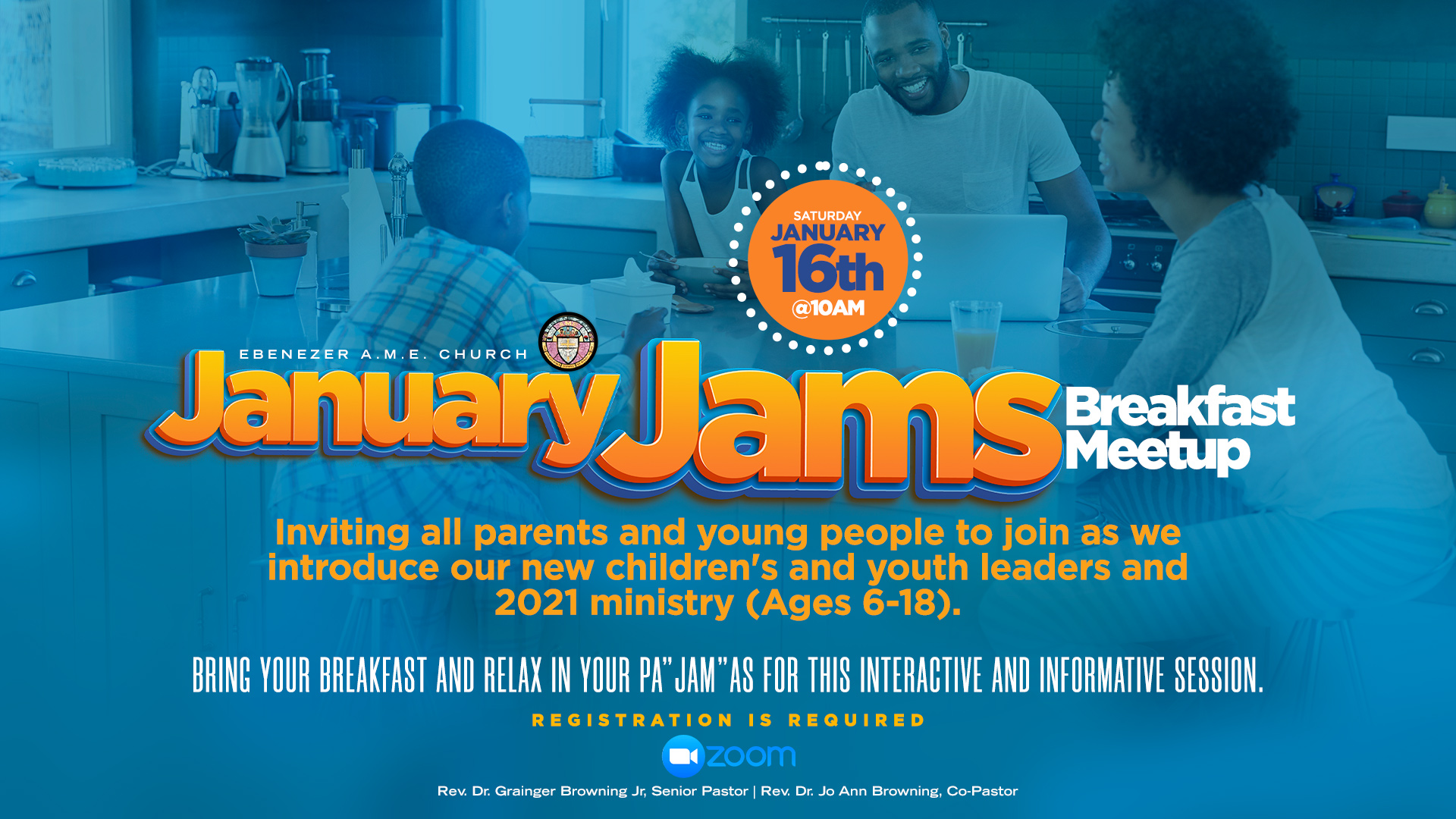 SATURDAY
JANUARY
16th
@10AM

EBENEZER A.M.E. CHURCH

January Jams Breakfast Meetup

Inviting all parents and young people to join as we introduce our new children's and youth leaders and 2021 ministry (Ages 6-18).

BRING YOUR BREAKFAST AND RELAX IN YOUR PA"JAM"AS FOR THIS INTERACTIVE AND INFORMATIVE SESSION.

REGISTRATION IS REQUIRED

zoom

Rev. Dr. Grainger Browning Jr, Senior Pastor | Rev. Dr. Jo Ann Browning, Co-Pastor